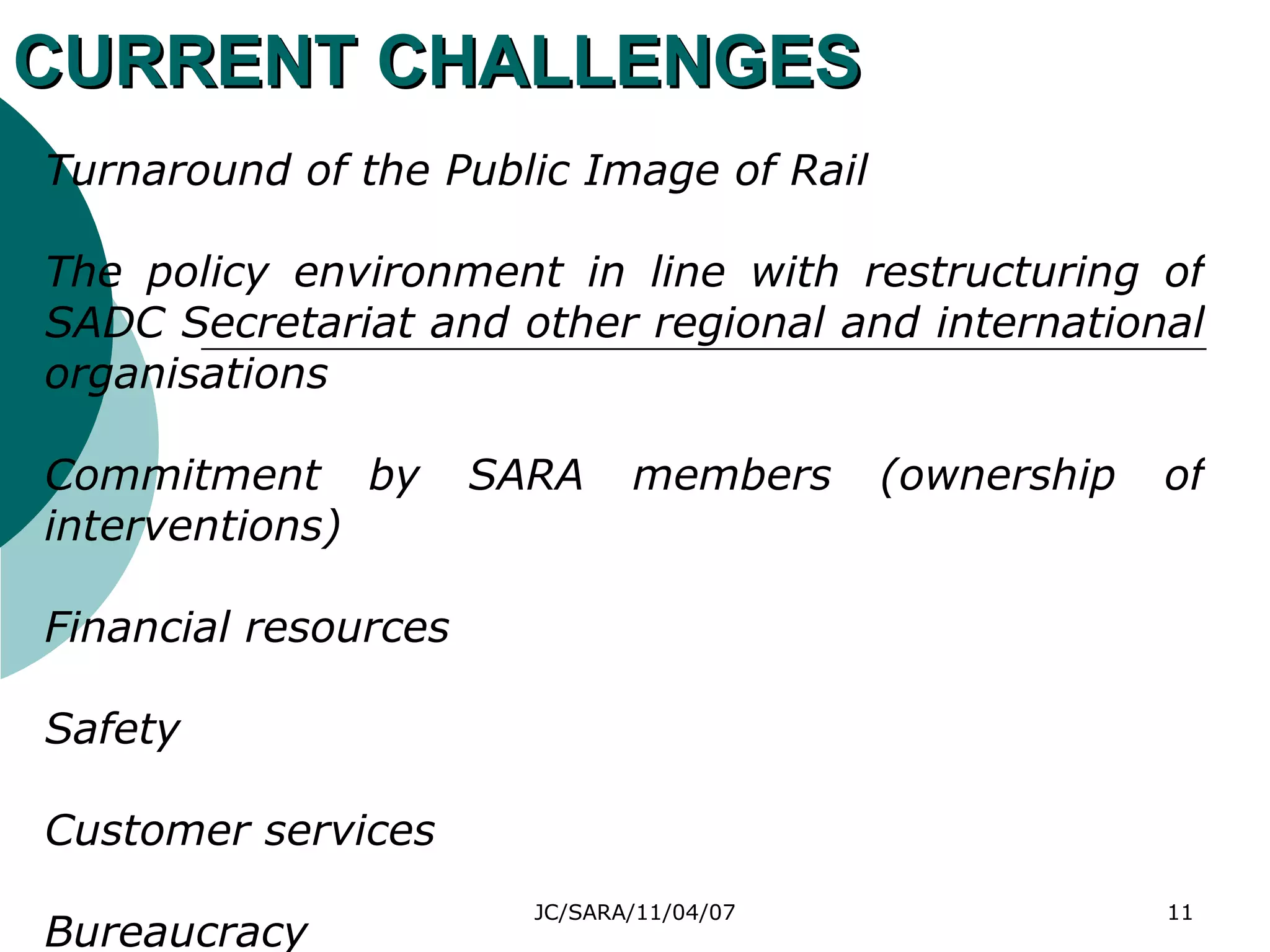 CURRENT CHALLENGES

Turnaround of the Public Image of Rail

The policy environment in line with restructuring of SADC Secretariat and other regional and international organisations

Commitment by SARA members (ownership of interventions)

Financial resources

Safety

Customer services

Bureaucracy

JC/SARA/11/04/07

11